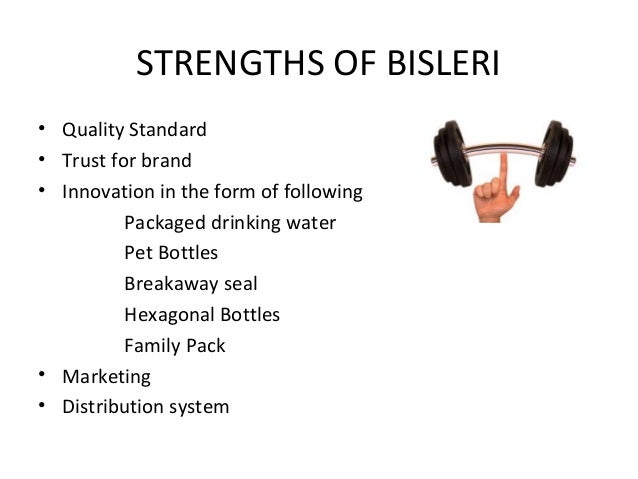 STRENGTHS OF BISLERI

• Quality Standard
• Trust for brand
• Innovation in the form of following
Packaged drinking water
Pet Bottles
Breakaway seal
Hexagonal Bottles
Family Pack
• Marketing
• Distribution system